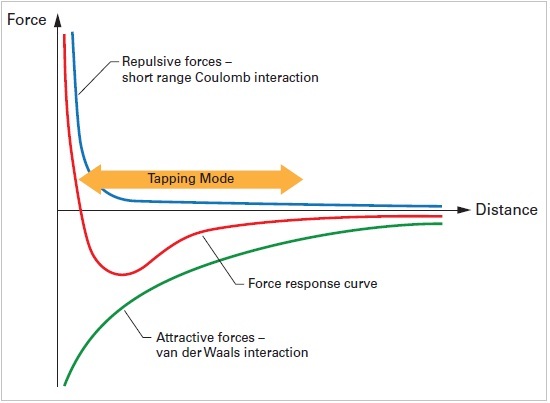 Force

Repulsive forces – short range Coulomb interaction

Tapping Mode

Distance

Force response curve

Attractive forces – van der Waals interaction